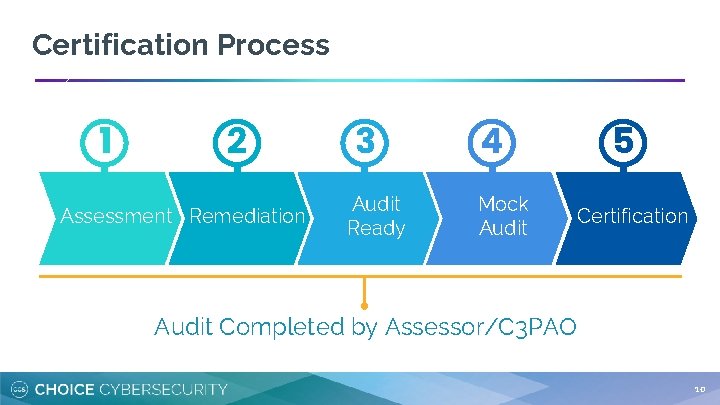 Certification Process

1
2
3
4
5

Assessment
Remediation
Audit Ready
Mock Audit
Certification

Audit Completed by Assessor/C3PAO

CCS CHOICE CYBERSECURITY
10